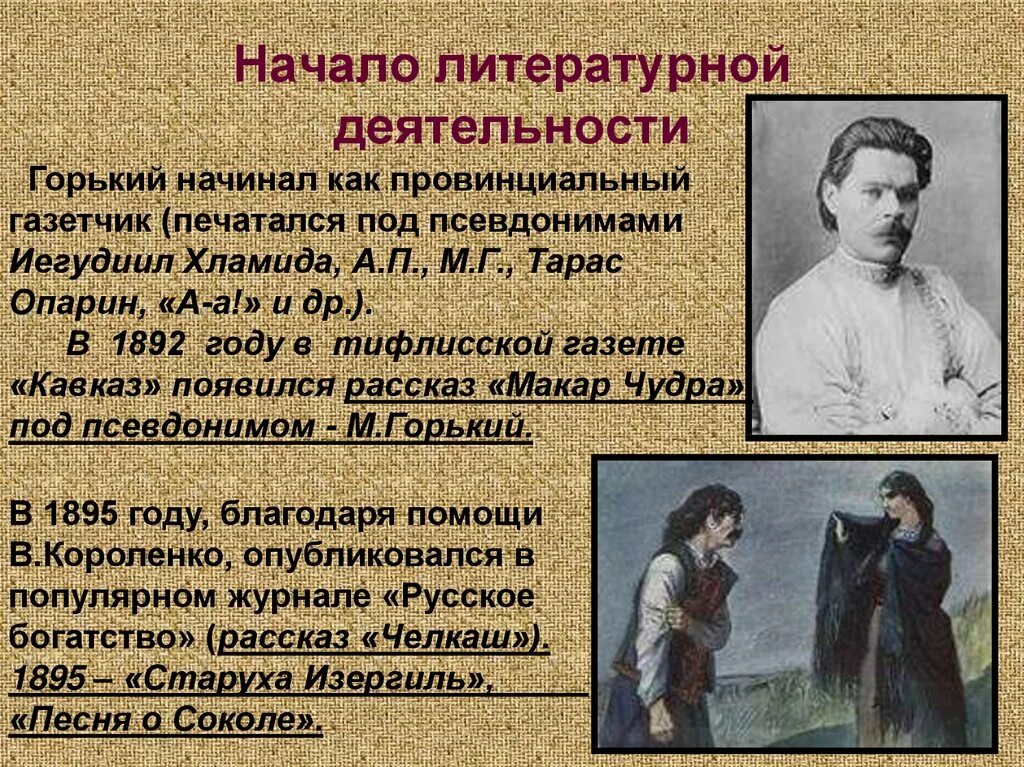 Начало литературной деятельности

Горький начинал как провинциальный газетчик (печатался под псевдонимами Иегудиил Хламида, А.П., М.Г., Тарас Опарин, «А-а!» и др.).

В 1892 году в тифлисской газете «Кавказ» появился рассказ «Макар Чудра», под псевдонимом - М.Горький.

В 1895 году, благодаря помощи В.Короленко, опубликовался в популярном журнале «Русское богатство» (рассказ «Челкаш»). 1895 – «Старуха Изергиль», «Песня о Соколе».